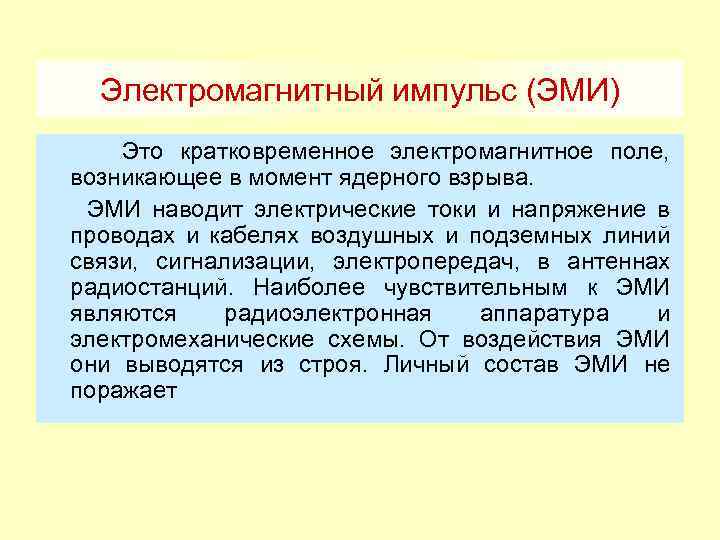 Электромагнитный импульс (ЭМИ)

Это кратковременное электромагнитное поле, возникающее в момент ядерного взрыва.

ЭМИ наводит электрические токи и напряжение в проводах и кабелях воздушных и подземных линий связи, сигнализации, электропередач, в антеннах радиостанций. Наиболее чувствительным к ЭМИ являются радиоэлектронная аппаратура и электромеханические схемы. От воздействия ЭМИ они выводятся из строя. Личный состав ЭМИ не поражает